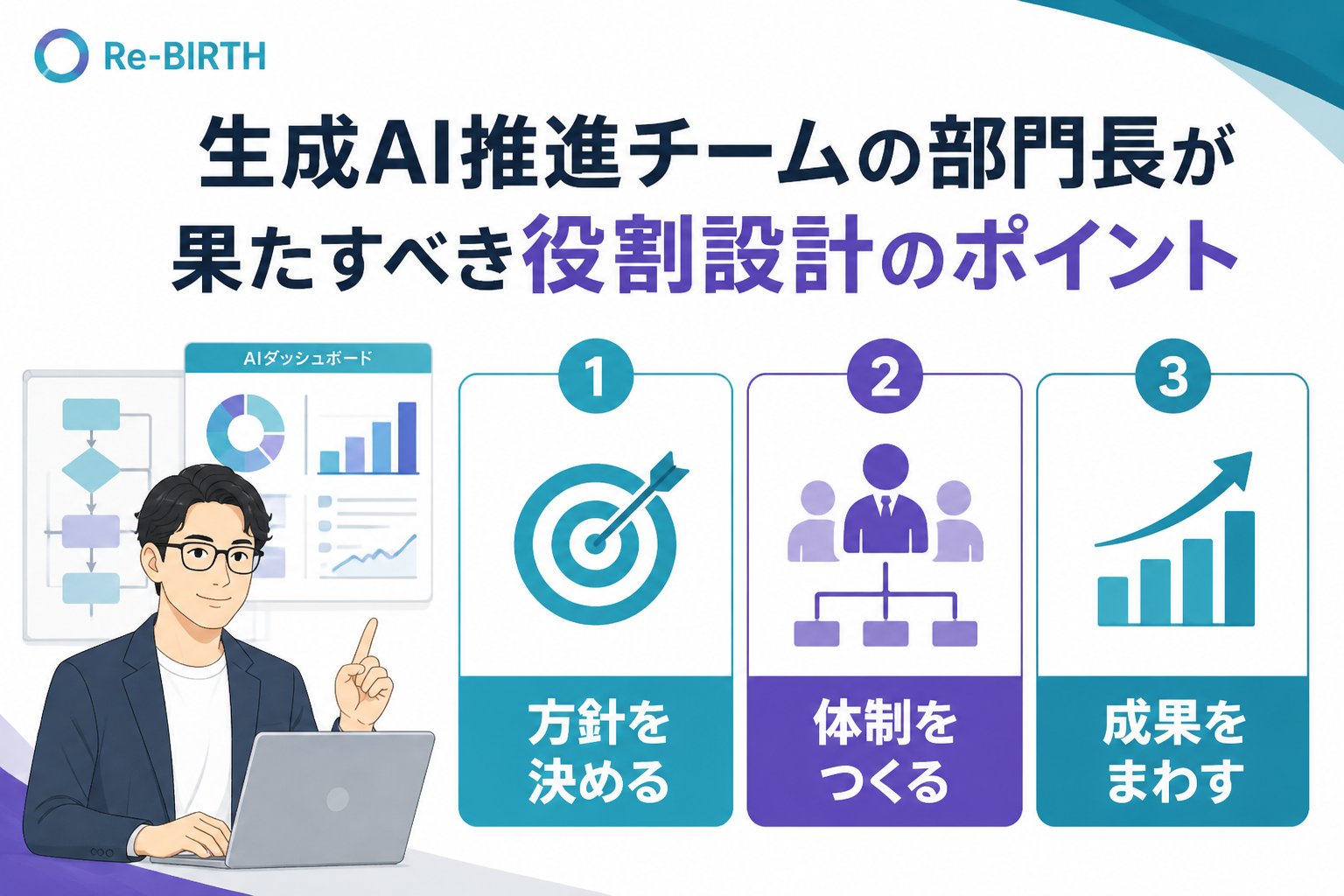 Re-BIRTH

生成AI推進チームの部門長が果たすべき役割設計のポイント

AIダッシュボード

1
方針を決める

2
体制をつくる

3
成果をまわす